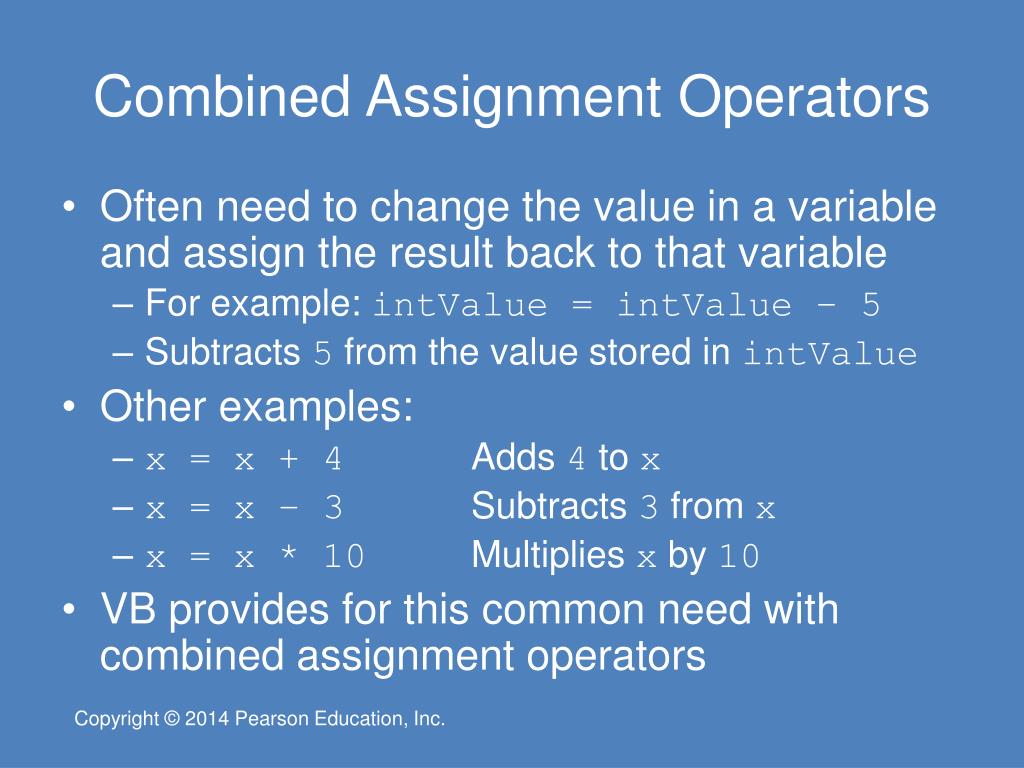 Combined Assignment Operators

• Often need to change the value in a variable and assign the result back to that variable
– For example: intValue = intValue – 5
– Subtracts 5 from the value stored in intValue

• Other examples:
– x = x + 4 Adds 4 to x
– x = x – 3 Subtracts 3 from x
– x = x * 10 Multiplies x by 10

• VB provides for this common need with combined assignment operators

Copyright © 2014 Pearson Education, Inc.